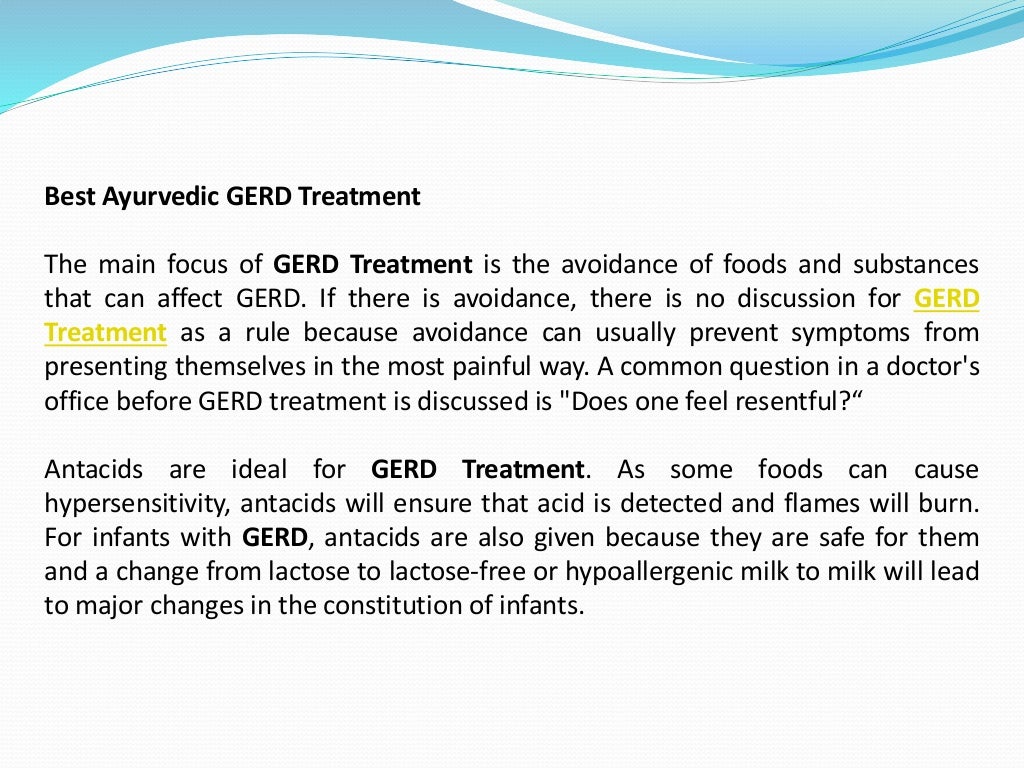 Best Ayurvedic GERD Treatment

The main focus of GERD Treatment is the avoidance of foods and substances that can affect GERD. If there is avoidance, there is no discussion for GERD Treatment as a rule because avoidance can usually prevent symptoms from presenting themselves in the most painful way. A common question in a doctor's office before GERD treatment is discussed is "Does one feel resentful?“

Antacids are ideal for GERD Treatment. As some foods can cause hypersensitivity, antacids will ensure that acid is detected and flames will burn. For infants with GERD, antacids are also given because they are safe for them and a change from lactose to lactose-free or hypoallergenic milk to milk will lead to major changes in the constitution of infants.